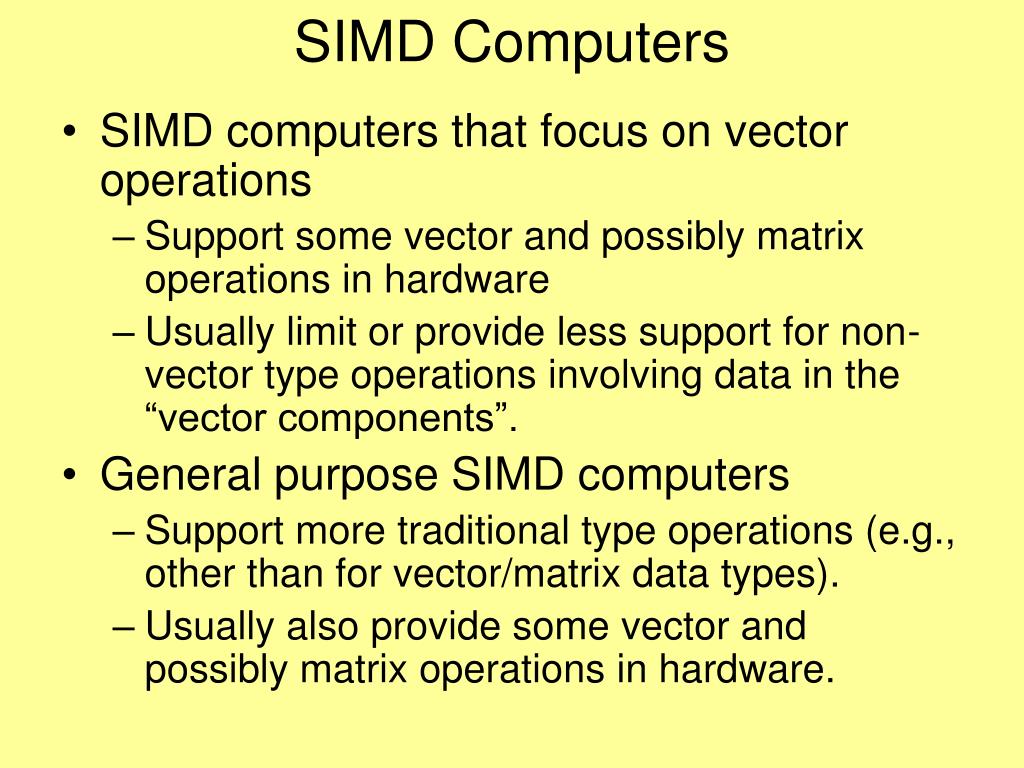 SIMD Computers

• SIMD computers that focus on vector operations
– Support some vector and possibly matrix operations in hardware
– Usually limit or provide less support for non-vector type operations involving data in the “vector components”.
• General purpose SIMD computers
– Support more traditional type operations (e.g., other than for vector/matrix data types).
– Usually also provide some vector and possibly matrix operations in hardware.